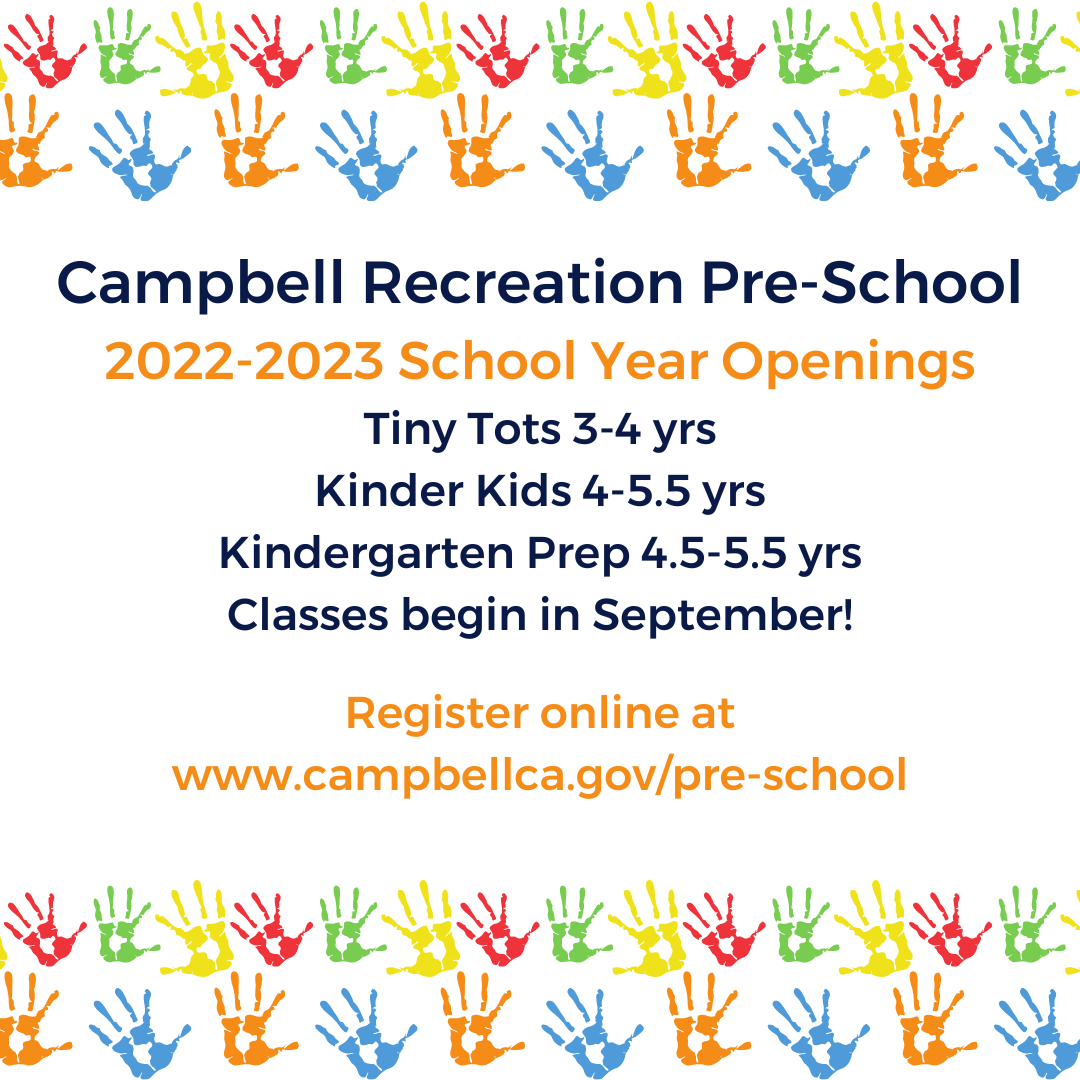 Campbell Recreation Pre-School
2022-2023 School Year Openings
Tiny Tots 3-4 yrs
Kinder Kids 4-5.5 yrs
Kindergarten Prep 4.5-5.5 yrs
Classes begin in September!

Register online at
www.campbellca.gov/pre-school